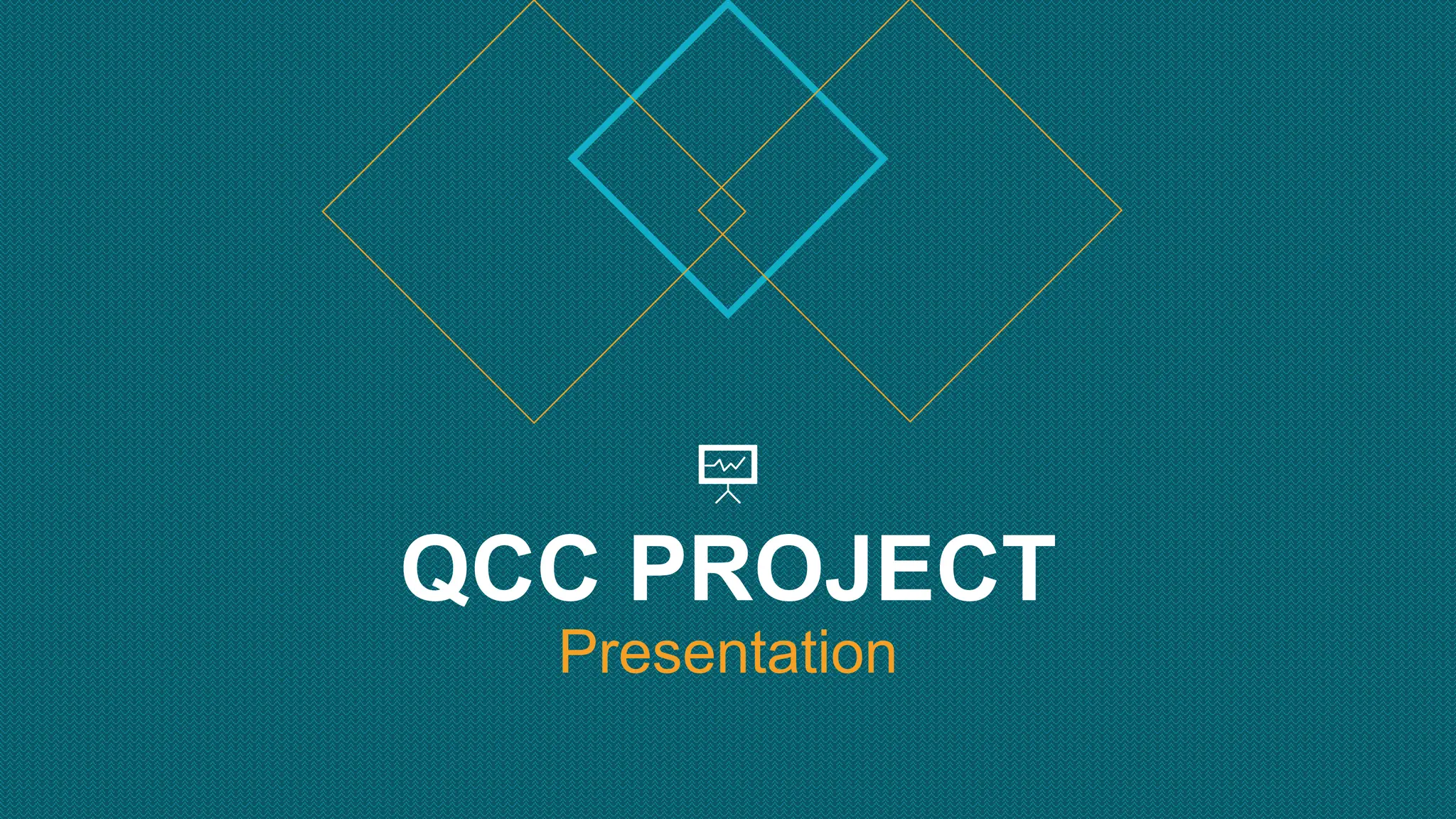 QCC PROJECT
Presentation